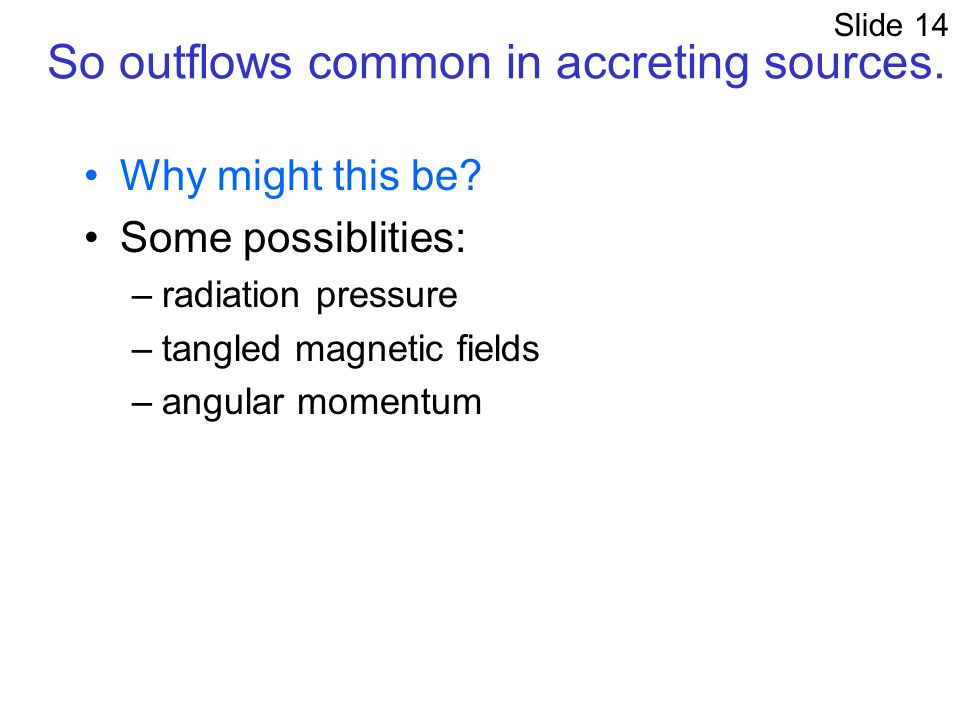 Slide 14

So outflows common in accreting sources.

• Why might this be?
• Some possiblities:
– radiation pressure
– tangled magnetic fields
– angular momentum